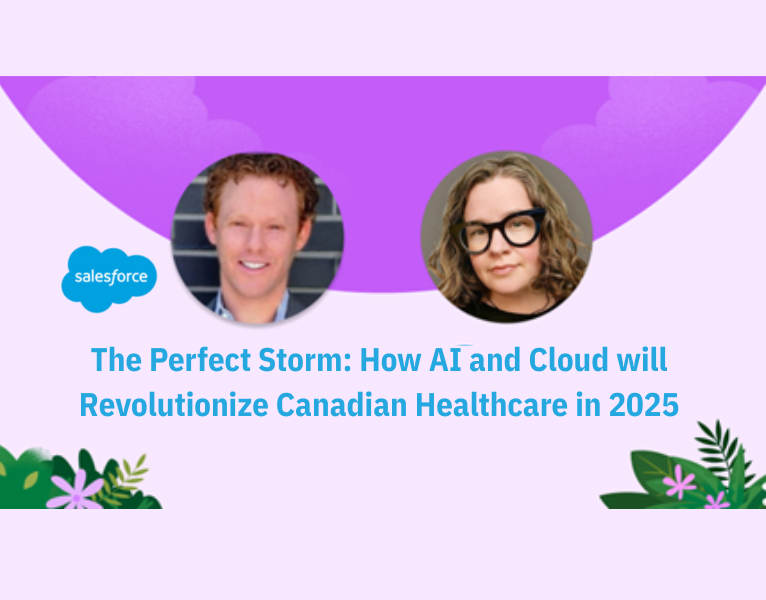 salesforce

The Perfect Storm: How AI and Cloud will Revolutionize Canadian Healthcare in 2025